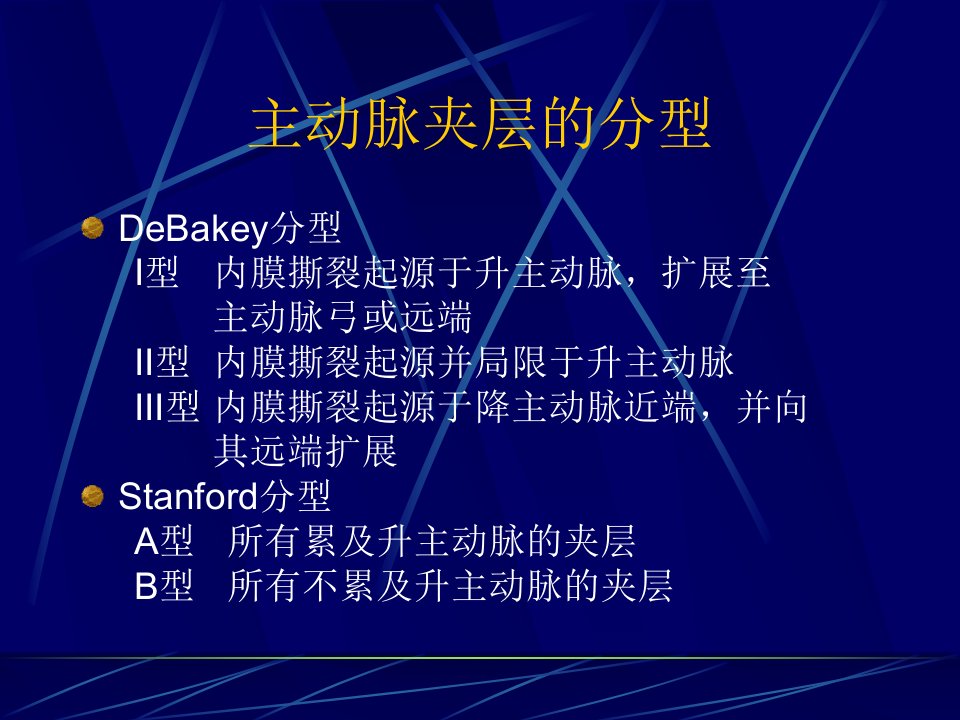 主动脉夹层的分型

DeBakey分型
I型 内膜撕裂起源于升主动脉，扩展至主动脉弓或远端
II型 内膜撕裂起源并局限于升主动脉
III型 内膜撕裂起源于降主动脉近端，并向其远端扩展

Stanford分型
A型 所有累及升主动脉的夹层
B型 所有不累及升主动脉的夹层